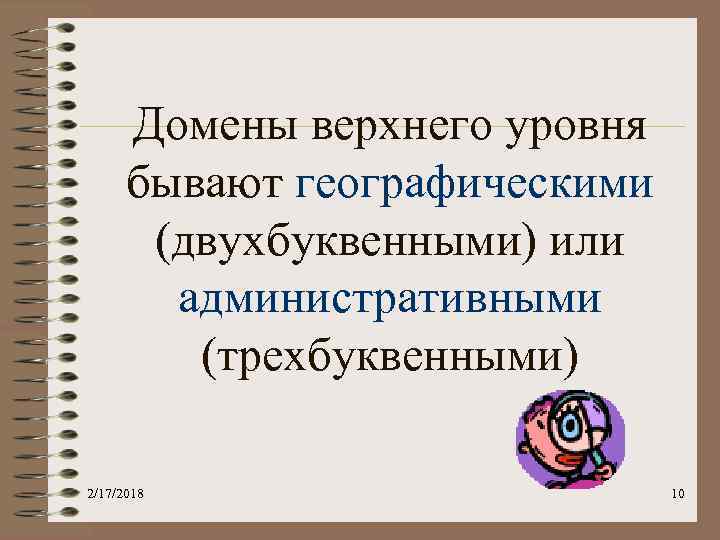 Домены верхнего уровня бывают географическими (двухбуквенными) или административными (трехбуквенными)

2/17/2018

10